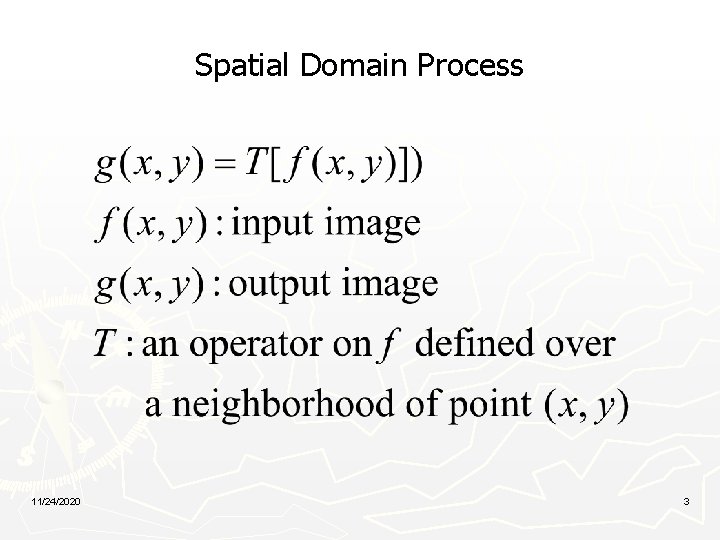 Spatial Domain Process

$g(x, y) = T[f(x, y)])$

$f(x, y)$ : input image

$g(x, y)$ : output image

$T$ : an operator on $f$ defined over a neighborhood of point $(x, y)$

11/24/2020

3